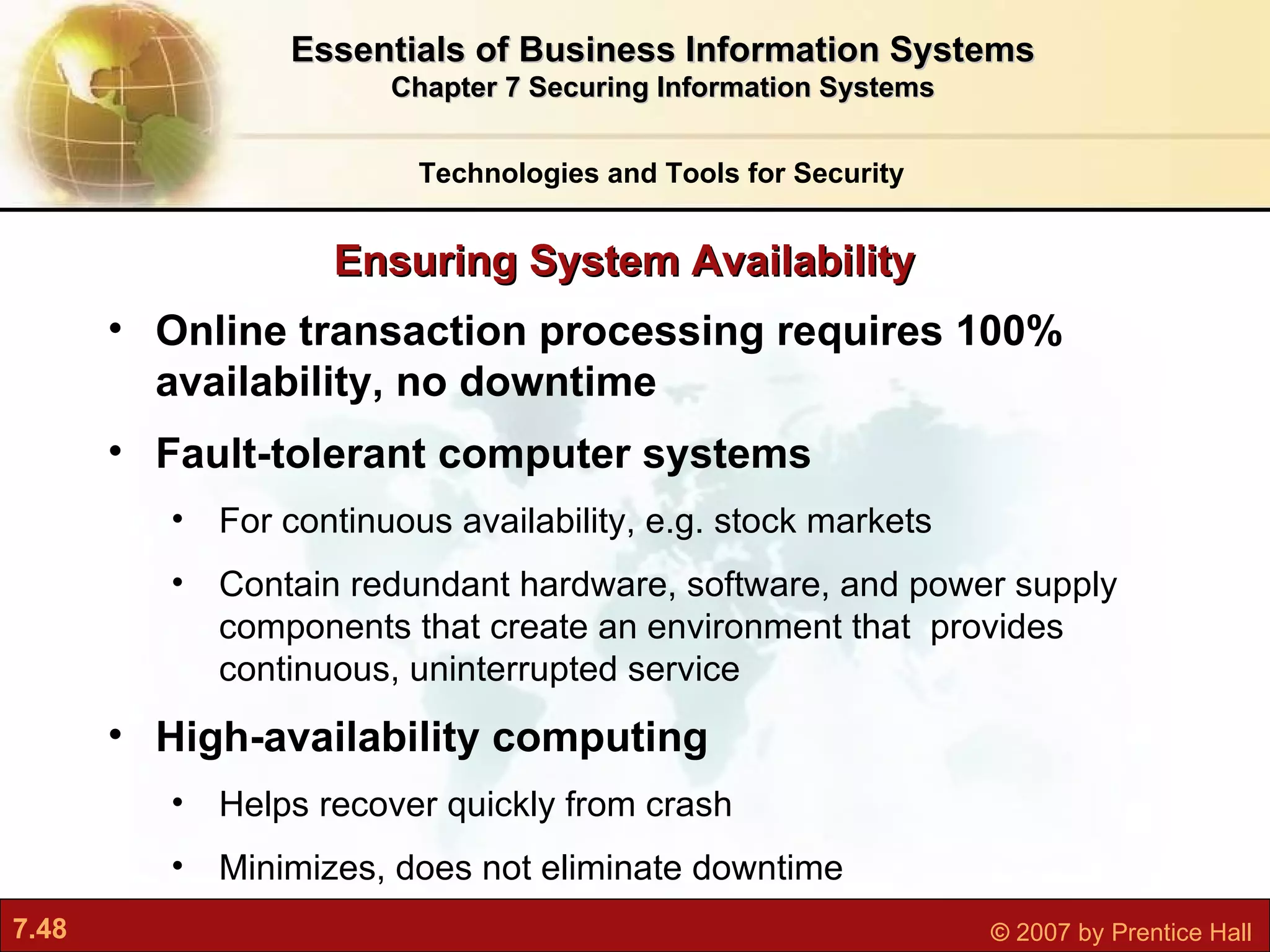 Essentials of Business Information Systems
Chapter 7 Securing Information Systems

Technologies and Tools for Security

Ensuring System Availability

• Online transaction processing requires 100% availability, no downtime

• Fault-tolerant computer systems

• For continuous availability, e.g. stock markets

• Contain redundant hardware, software, and power supply components that create an environment that provides continuous, uninterrupted service

• High-availability computing

• Helps recover quickly from crash

• Minimizes, does not eliminate downtime

7.48

© 2007 by Prentice Hall